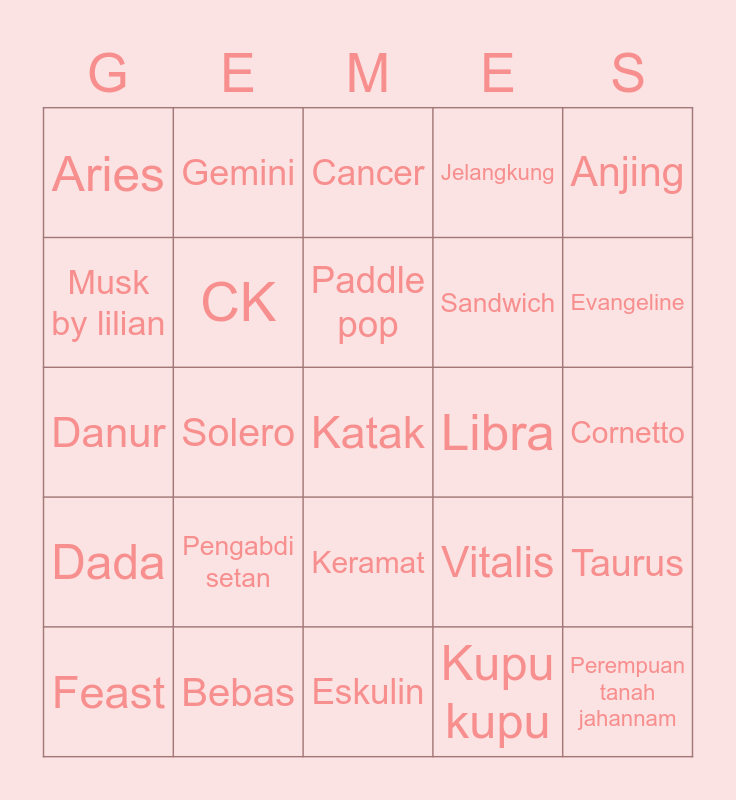 | G | E | M | E | S |
|---|---|---|---|---|
| Aries | Gemini | Cancer | Jelangkung | Anjing |
| Musk by lilian | CK | Paddle pop | Sandwich | Evangeline |
| Danur | Solero | Katak | Libra | Cornetto |
| Dada | Pengabdi setan | Keramat | Vitalis | Taurus |
| Feast | Bebas | Eskulin | Kupu kupu | Perempuan tanah jahannam |